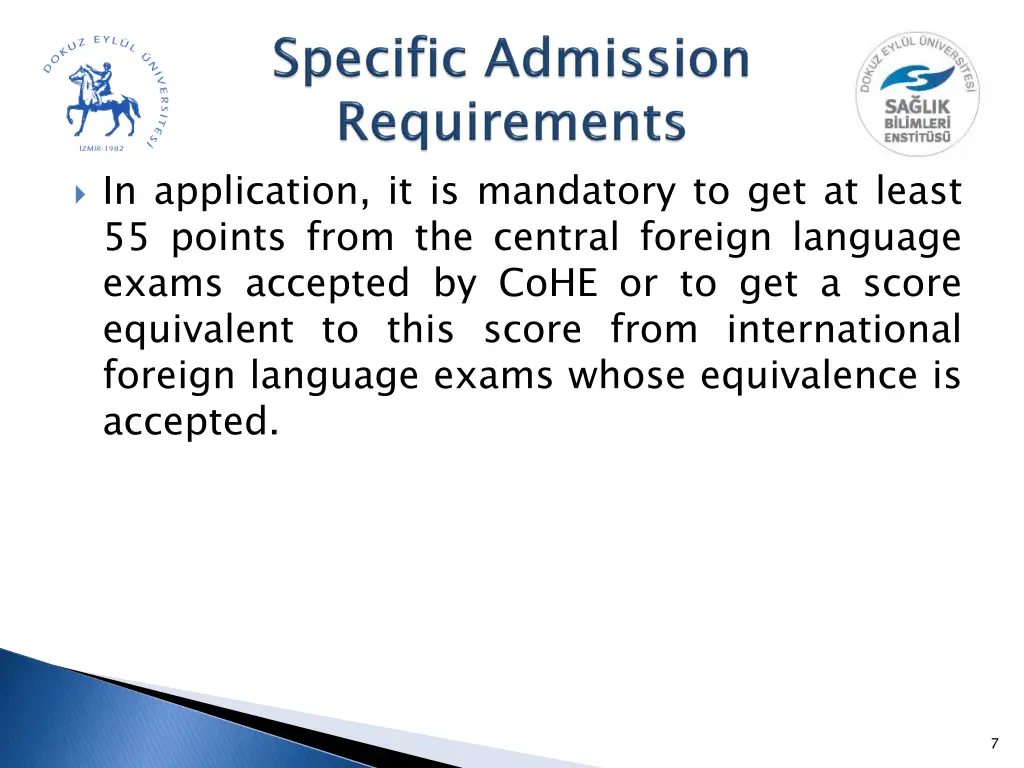 DOKUZ EYLÜL ÜNİVERSİTESİ
İZMİR-1982

Specific Admission Requirements

DOKUZ EYLÜL ÜNİVERSİTESİ
SAĞLIK BİLİMLERİ ENSTİTÜSÜ

In application, it is mandatory to get at least 55 points from the central foreign language exams accepted by CoHE or to get a score equivalent to this score from international foreign language exams whose equivalence is accepted.

7